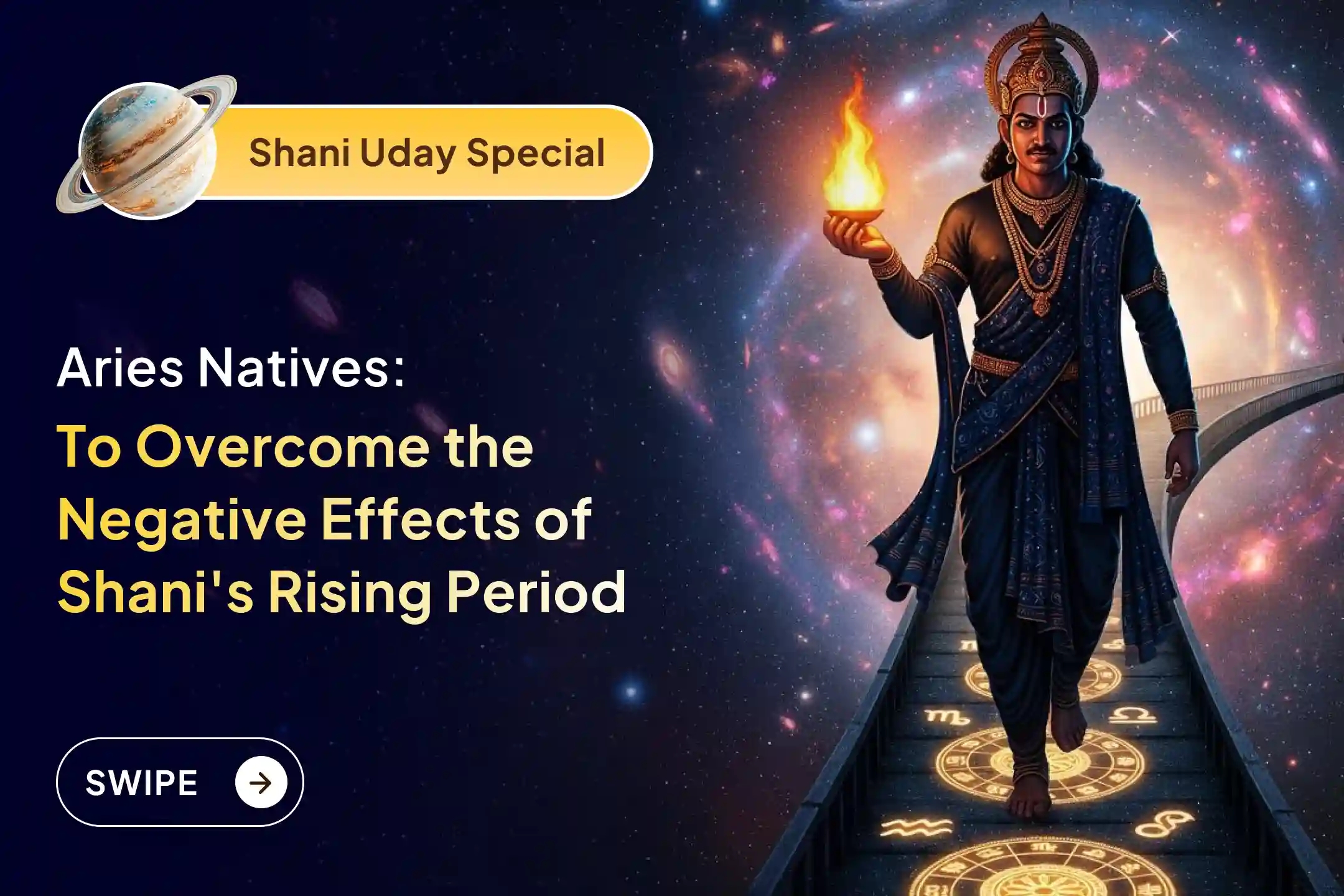 Shani Uday Special

Aries Natives:
To Overcome the Negative Effects of Shani's Rising Period

SWIPE